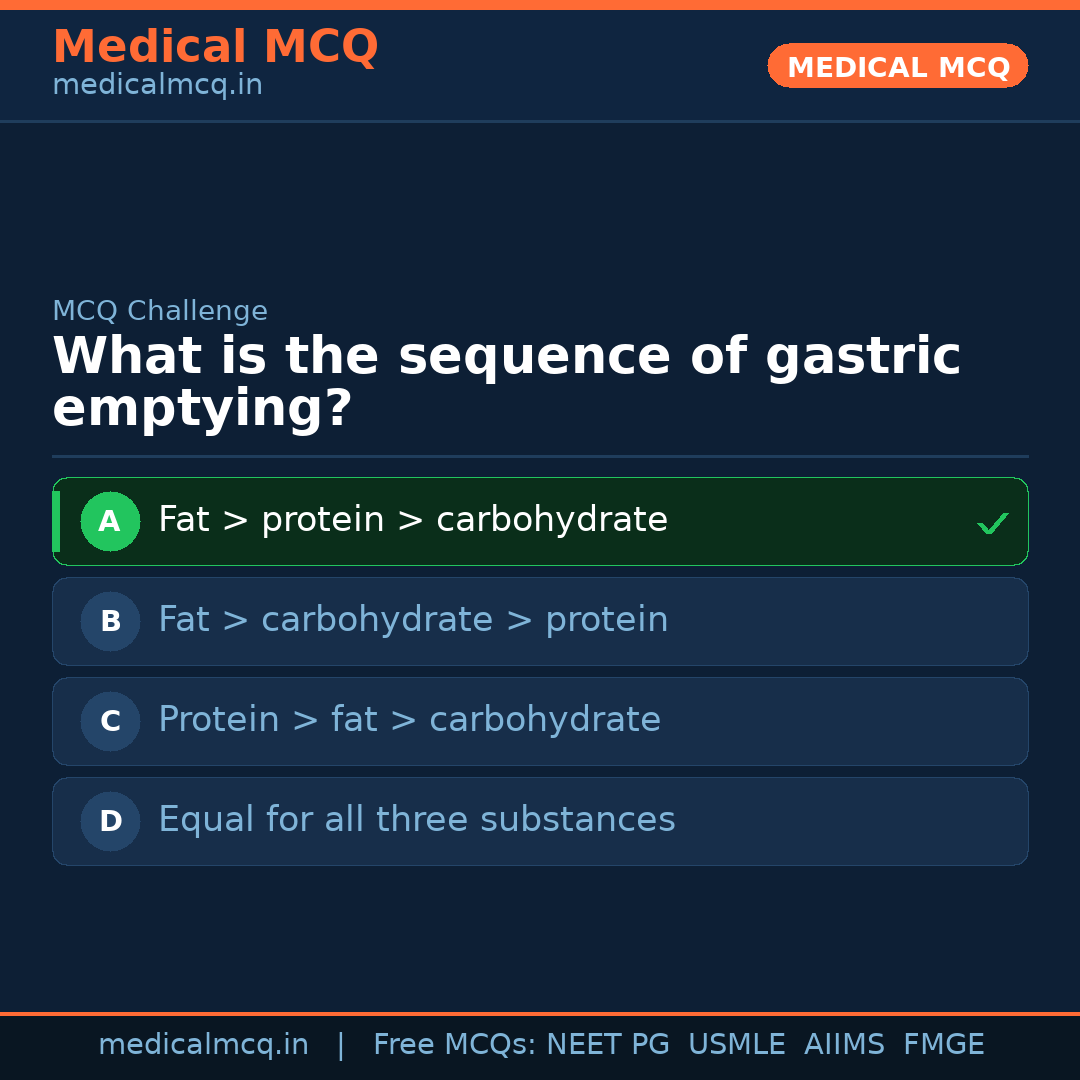 Medical MCQ
medicalmcq.in

MEDICAL MCQ

MCQ Challenge

What is the sequence of gastric emptying?

A Fat > protein > carbohydrate ✓

B Fat > carbohydrate > protein

C Protein > fat > carbohydrate

D Equal for all three substances

medicalmcq.in | Free MCQs: NEET PG USMLE AIIMS FMGE